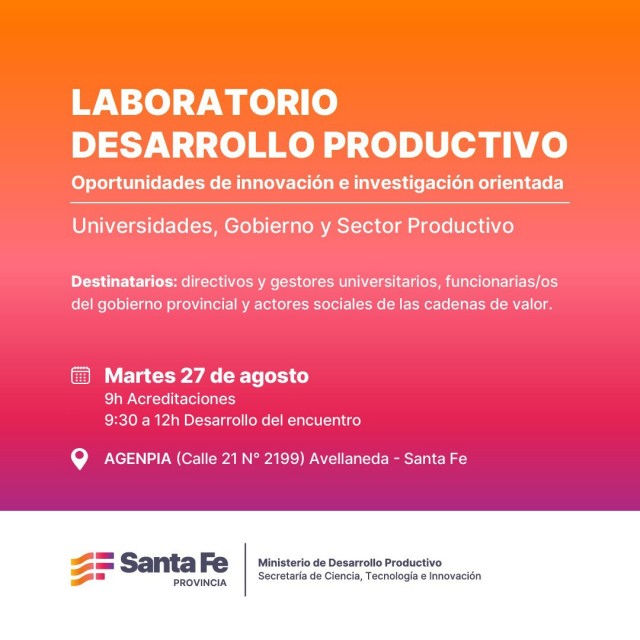 LABORATORIO
DESARROLLO PRODUCTIVO
Oportunidades de innovación e investigación orientada

Universidades, Gobierno y Sector Productivo

Destinatarios: directivos y gestores universitarios, funcionarias/os del gobierno provincial y actores sociales de las cadenas de valor.

Martes 27 de agosto
9h Acreditaciones
9:30 a 12h Desarrollo del encuentro

AGENPIA (Calle 21 N° 2199) Avellaneda - Santa Fe

Santa Fe
PROVINCIA

Ministerio de Desarrollo Productivo
Secretaría de Ciencia, Tecnología e Innovación